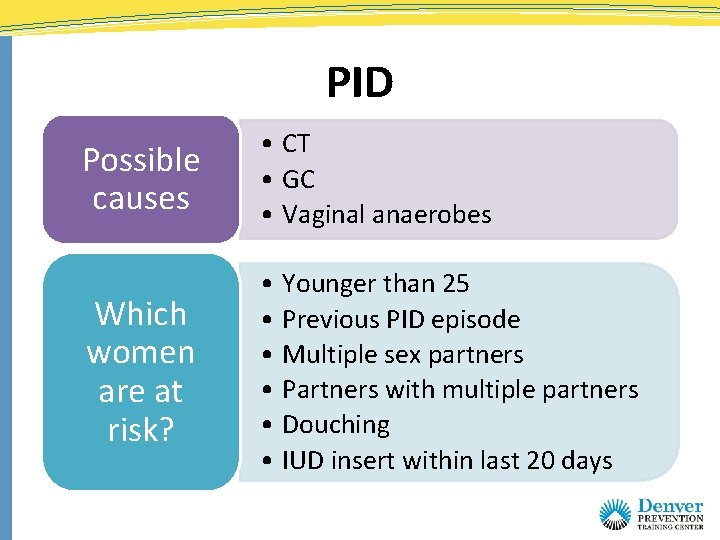 PID

Possible causes

• CT
• GC
• Vaginal anaerobes

Which women are at risk?

• Younger than 25
• Previous PID episode
• Multiple sex partners
• Partners with multiple partners
• Douching
• IUD insert within last 20 days

Denver PREVENTION TRAINING CENTER